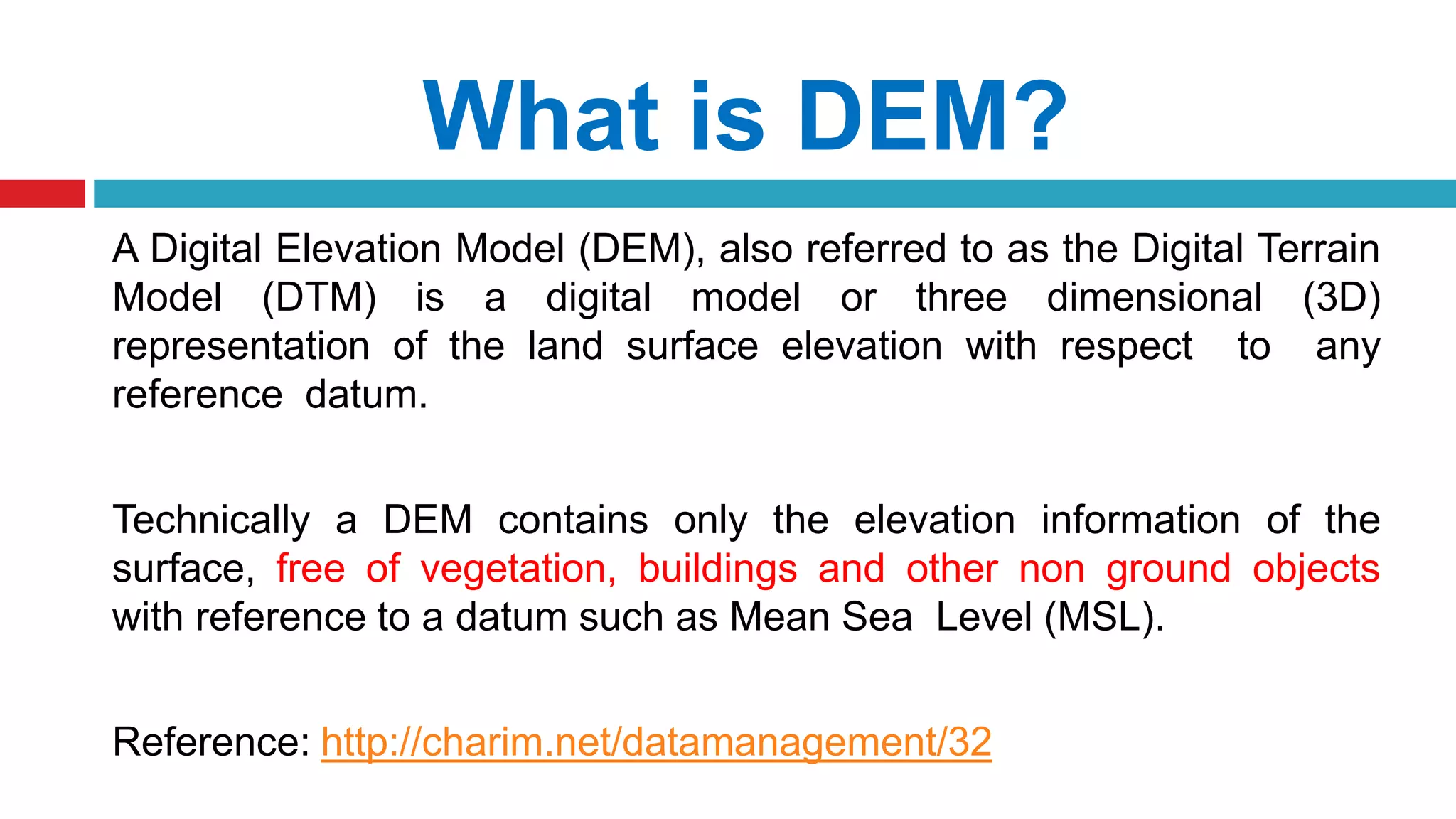 What is DEM?

A Digital Elevation Model (DEM), also referred to as the Digital Terrain Model (DTM) is a digital model or three dimensional (3D) representation of the land surface elevation with respect to any reference datum.

Technically a DEM contains only the elevation information of the surface, free of vegetation, buildings and other non ground objects with reference to a datum such as Mean Sea Level (MSL).

Reference: http://charim.net/datamanagement/32